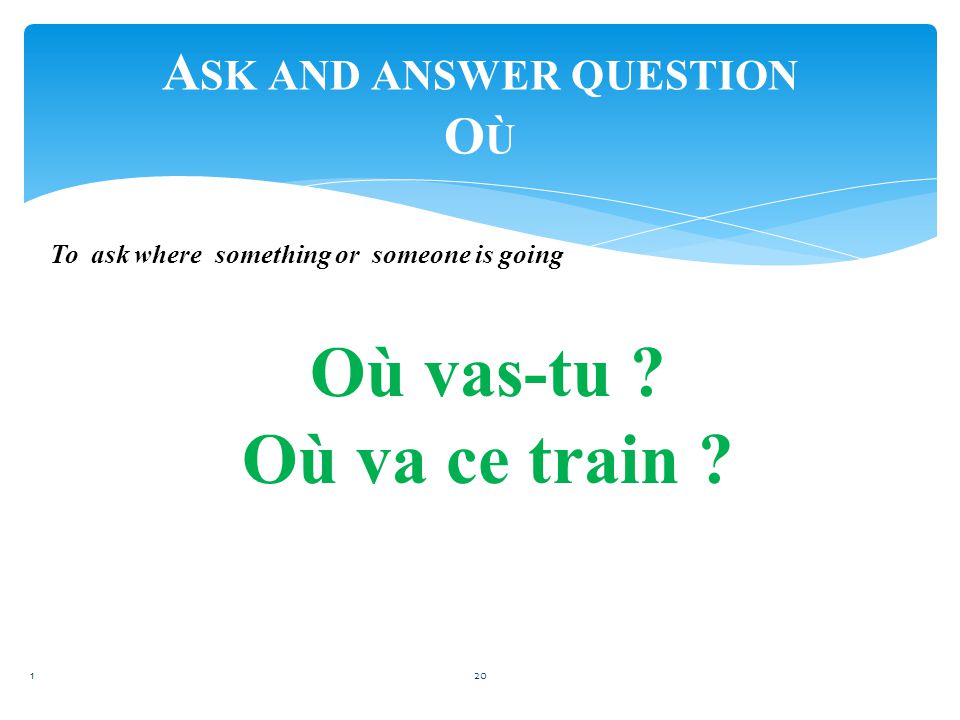 ASK AND ANSWER QUESTION
OÙ

To ask where something or someone is going

Où vas-tu ?
Où va ce train ?

1

20